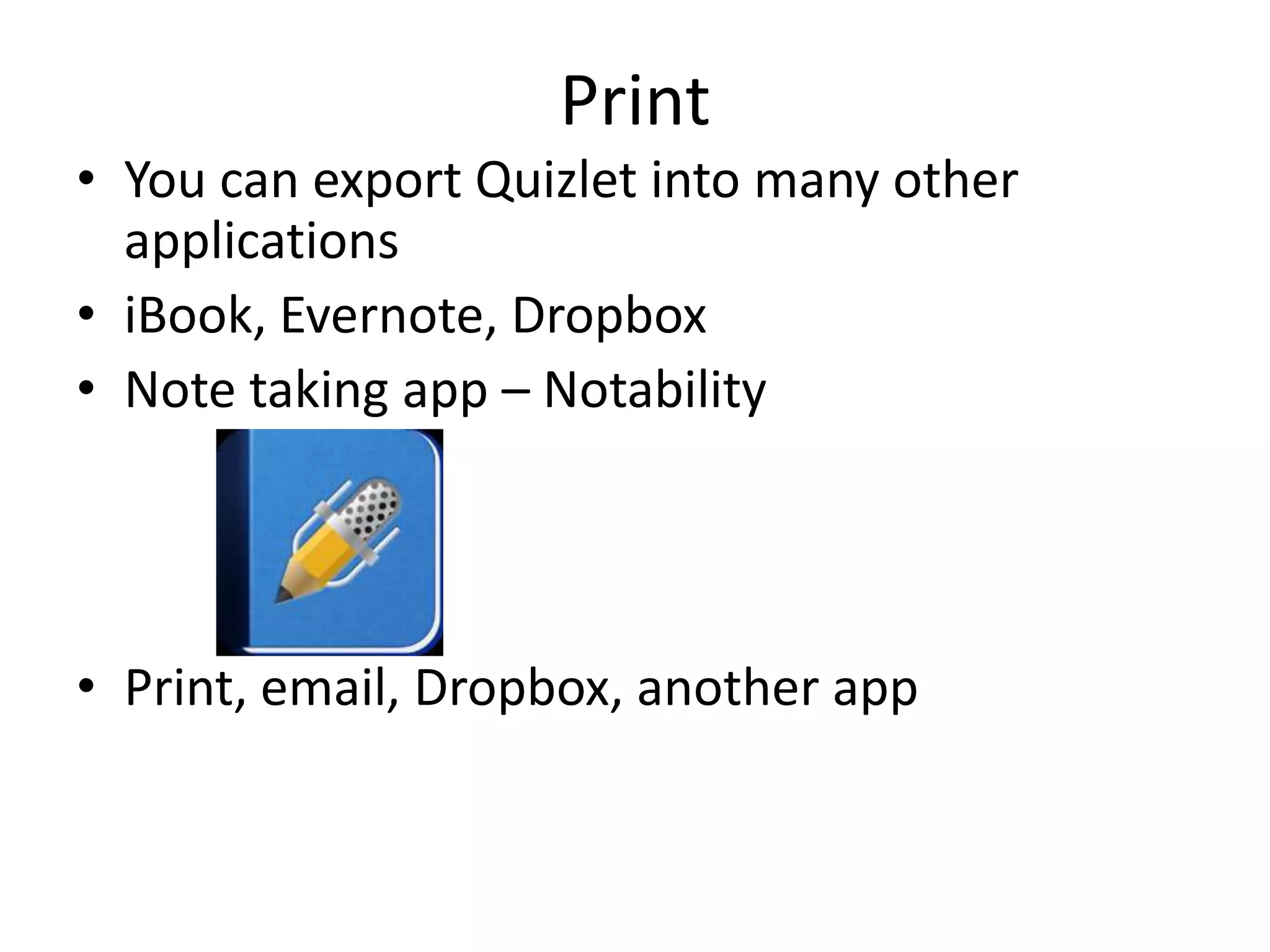 Print

• You can export Quizlet into many other applications
• iBook, Evernote, Dropbox
• Note taking app – Notability
• Print, email, Dropbox, another app